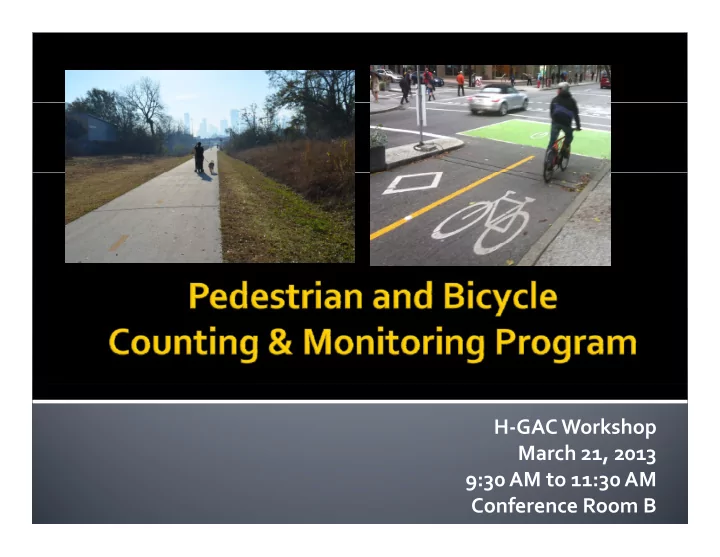 Pedestrian and Bicycle Counting & Monitoring Program

H-GAC Workshop
March 21, 2013
9:30 AM to 11:30 AM
Conference Room B